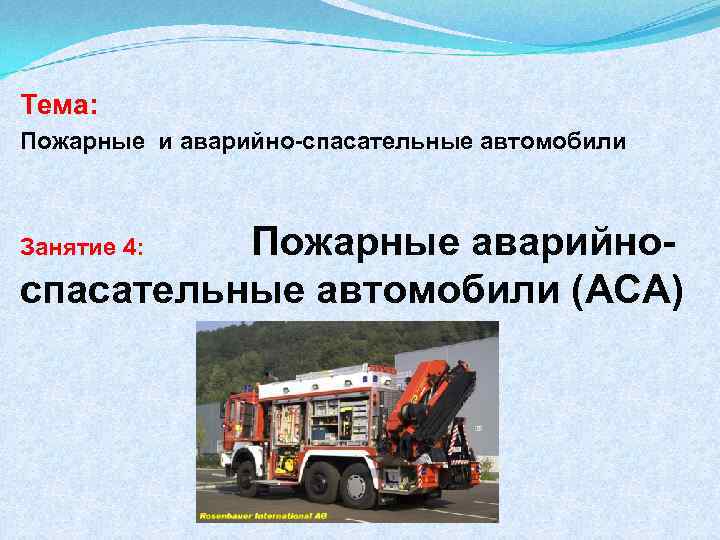 Тема:

Пожарные  и аварийно-спасательные автомобили

Занятие 4: Пожарные аварийно-спасательные автомобили (АСА)

Rosenbauer International AG